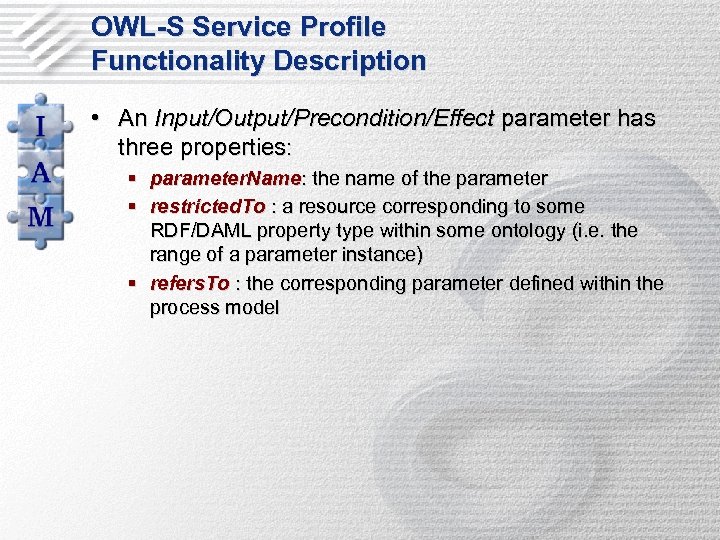 OWL-S Service Profile
Functionality Description

I
A
M

• An Input/Output/Precondition/Effect parameter has three properties:

▪ parameterName: the name of the parameter

▪ restrictedTo : a resource corresponding to some RDF/DAML property type within some ontology (i.e. the range of a parameter instance)

▪ refersTo : the corresponding parameter defined within the process model